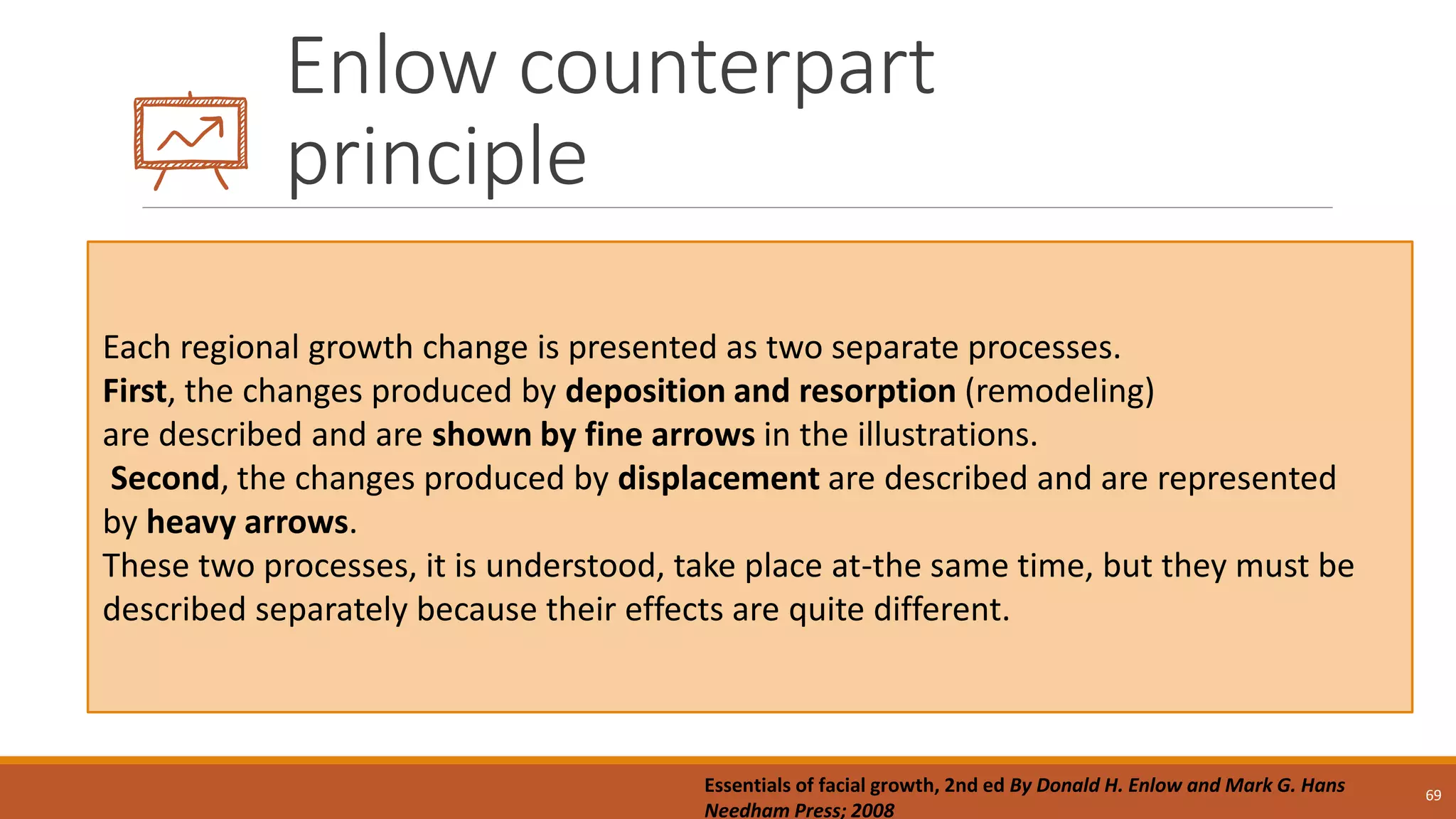 Enlow counterpart principle

Each regional growth change is presented as two separate processes.
First, the changes produced by deposition and resorption (remodeling) are described and are shown by fine arrows in the illustrations.
Second, the changes produced by displacement are described and are represented by heavy arrows.
These two processes, it is understood, take place at-the same time, but they must be described separately because their effects are quite different.

Essentials of facial growth, 2nd ed By Donald H. Enlow and Mark G. Hans Needham Press; 2008

69